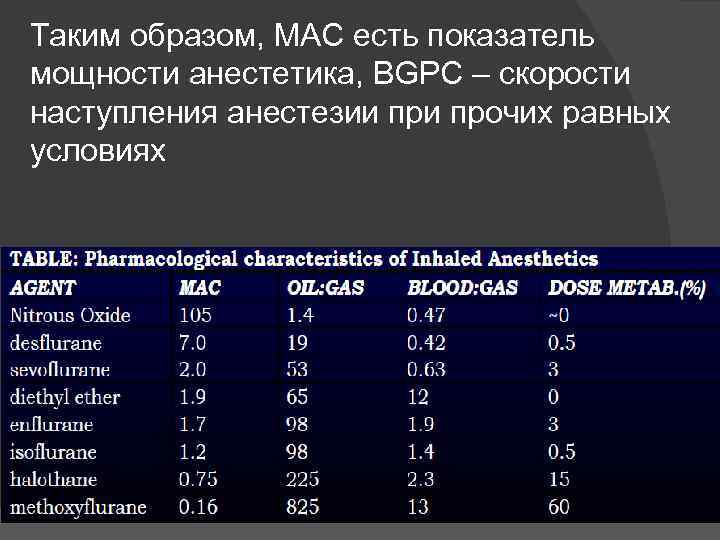 Таким образом, МАС есть показатель мощности анестетика, BGPC – скорости наступления анестезии при прочих равных условиях

TABLE: Pharmacological characteristics of Inhaled Anesthetics

| AGENT | MAC | OIL:GAS | BLOOD:GAS | DOSE METAB.(%) |
|---|---|---|---|---|
| Nitrous Oxide | 105 | 1.4 | 0.47 | ~0 |
| desflurane | 7.0 | 19 | 0.42 | 0.5 |
| sevoflurane | 2.0 | 53 | 0.63 | 3 |
| diethyl ether | 1.9 | 65 | 12 | 0 |
| enflurane | 1.7 | 98 | 1.9 | 3 |
| isoflurane | 1.2 | 98 | 1.4 | 0.5 |
| halothane | 0.75 | 225 | 2.3 | 15 |
| methoxyflurane | 0.16 | 825 | 13 | 60 |